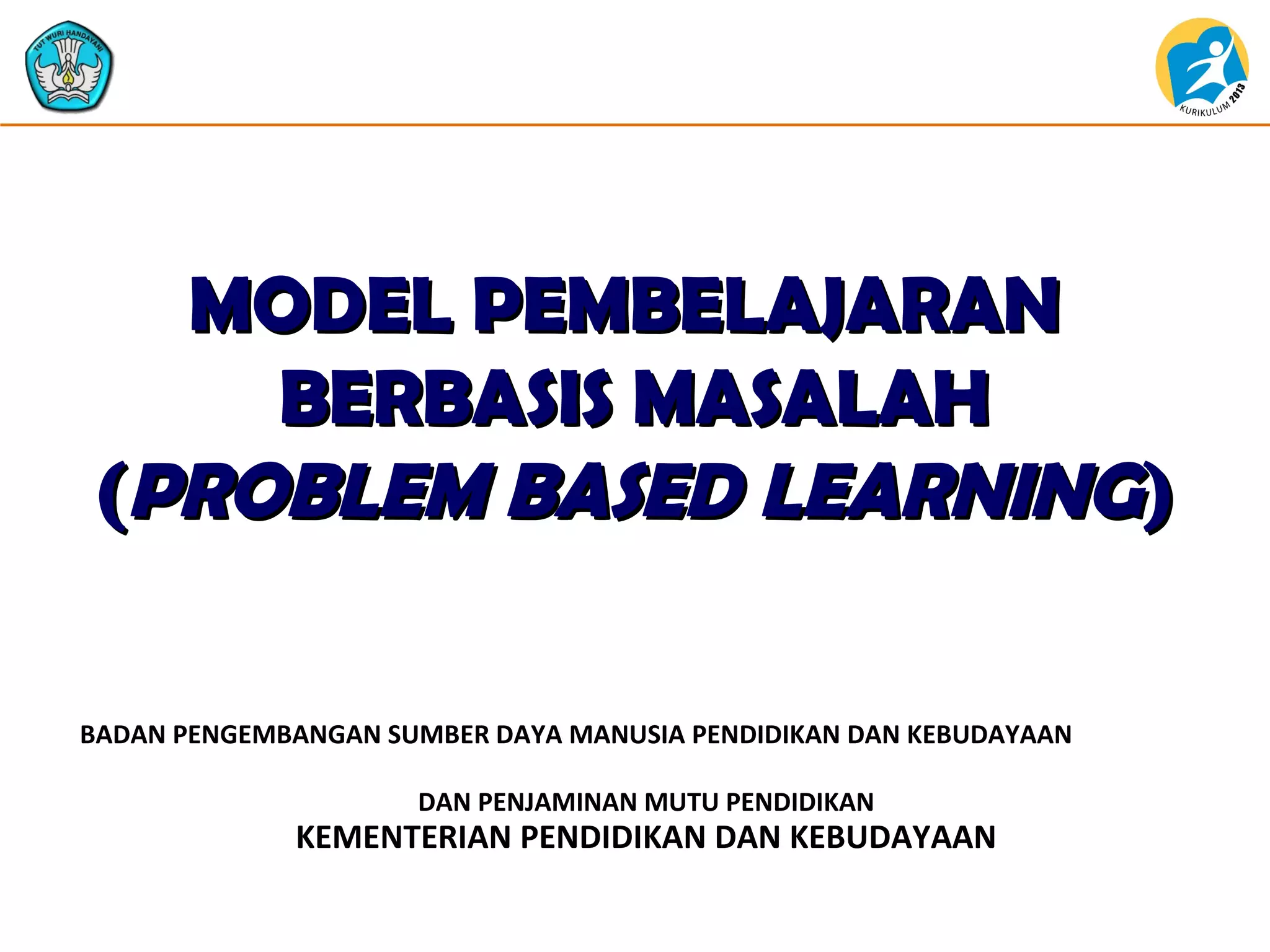 TUT WURI HANDAYANI

KURIKULUM 2013

MODEL PEMBELAJARAN BERBASIS MASALAH (PROBLEM BASED LEARNING)

BADAN PENGEMBANGAN SUMBER DAYA MANUSIA PENDIDIKAN DAN KEBUDAYAAN

DAN PENJAMINAN MUTU PENDIDIKAN
KEMENTERIAN PENDIDIKAN DAN KEBUDAYAAN